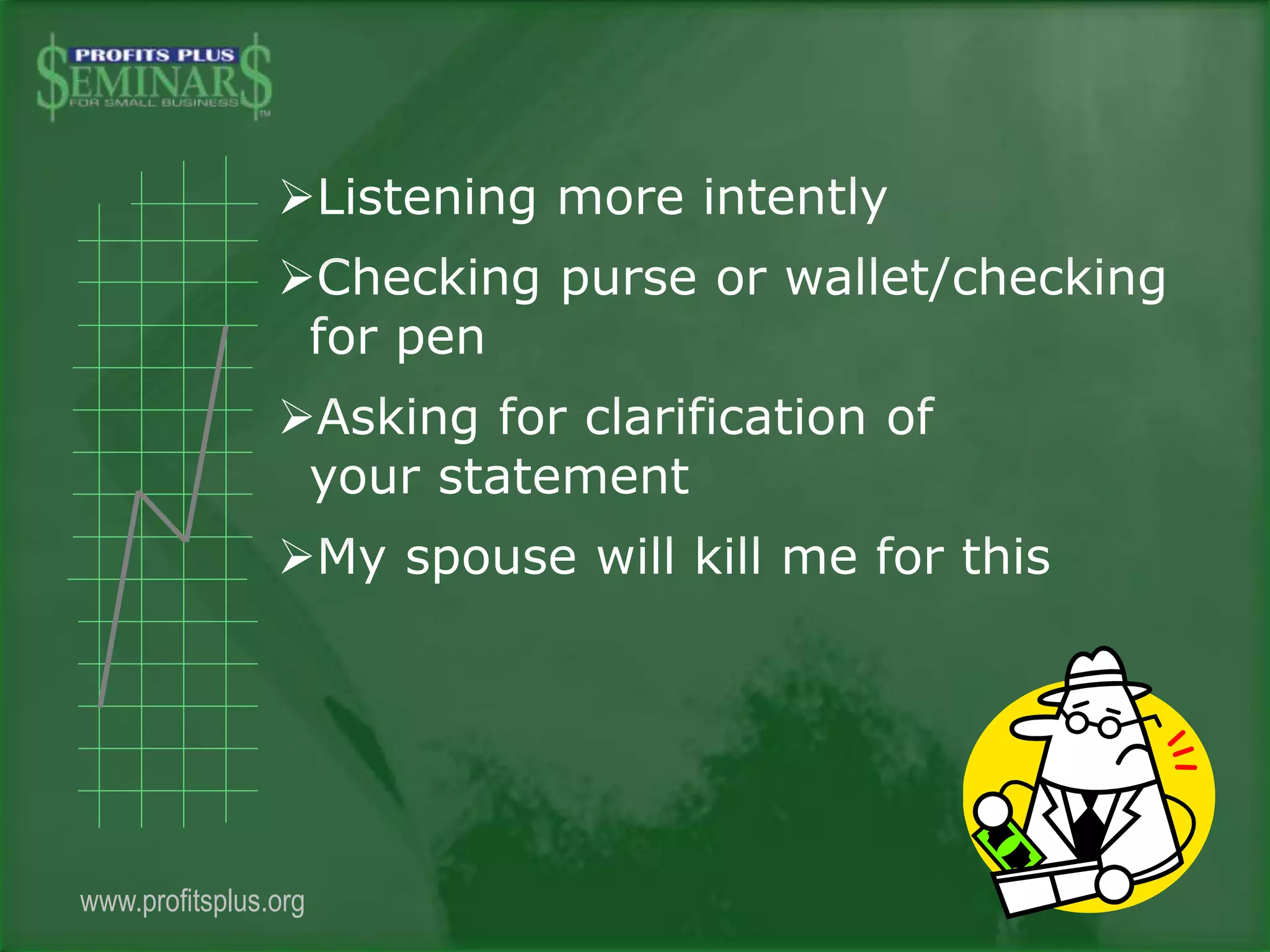 PROFITS PLUS
$EMINAR$
FOR SMALL BUSINESS
TM

➢Listening more intently

➢Checking purse or wallet/checking for pen

➢Asking for clarification of your statement

➢My spouse will kill me for this

www.profitsplus.org